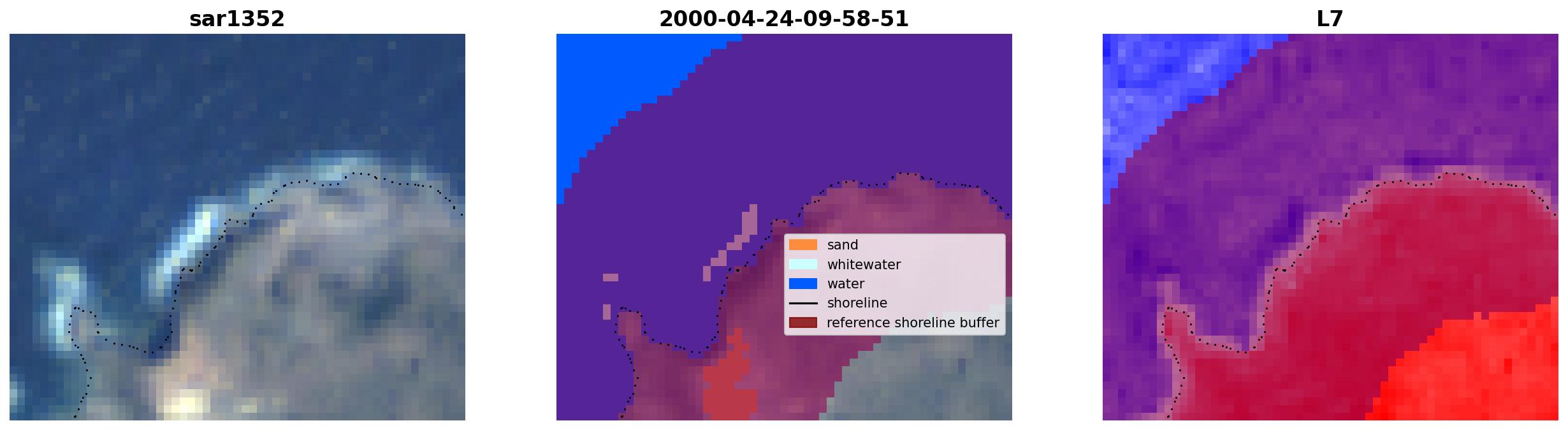 sar1352

2000-04-24-09-58-51

sand
whitewater
water
shoreline
reference shoreline buffer

L7